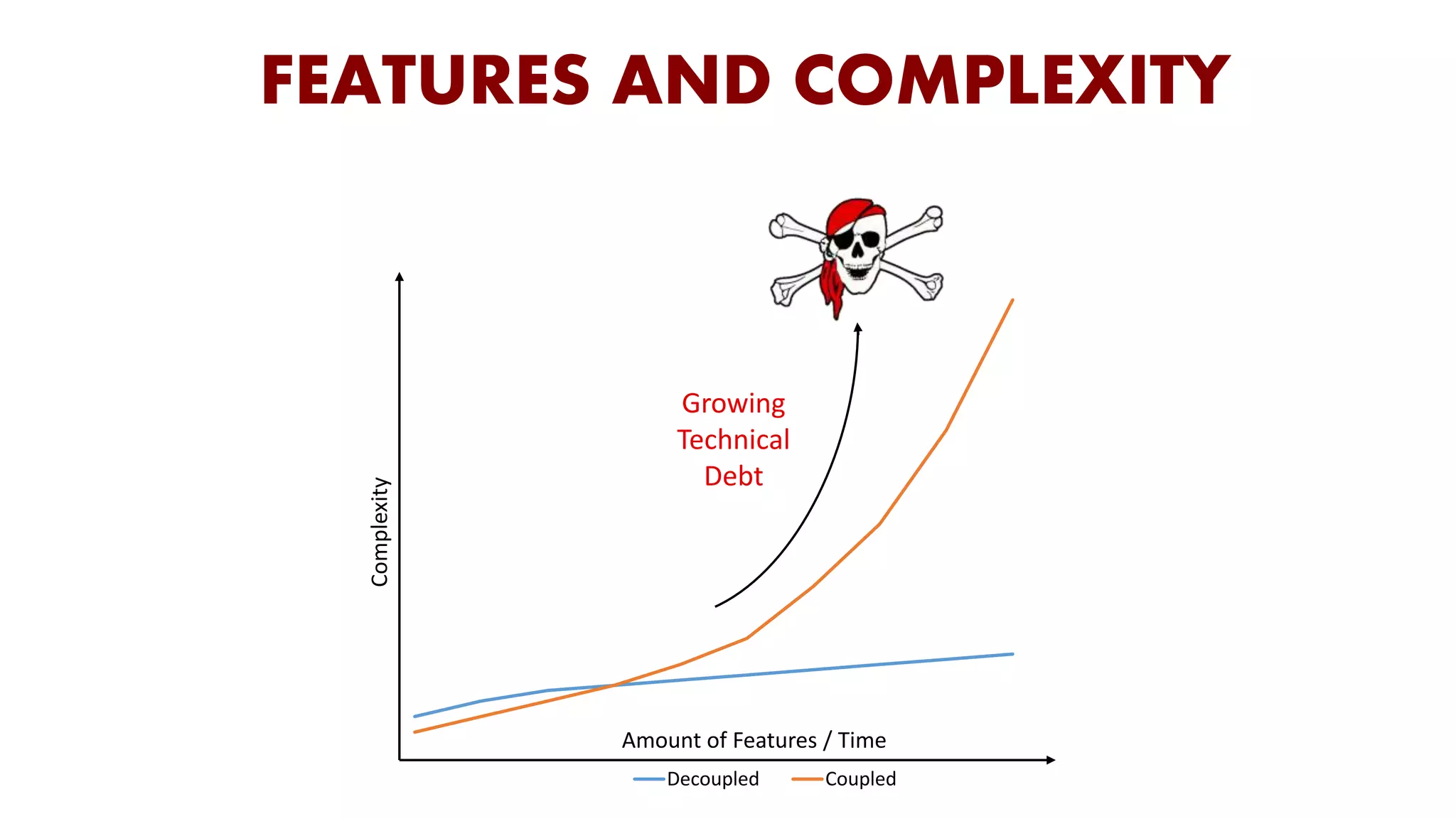 FEATURES AND COMPLEXITY

Growing Technical Debt

Complexity

Amount of Features / Time

Decoupled Coupled